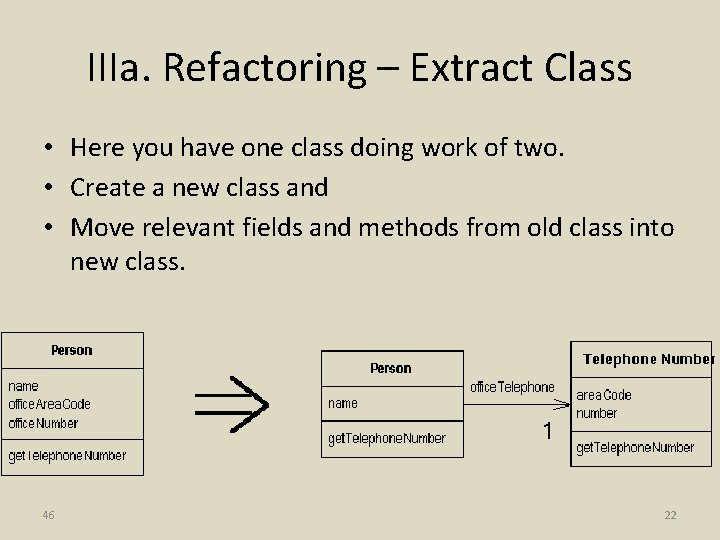 IIIa. Refactoring – Extract Class

• Here you have one class doing work of two.
• Create a new class and
• Move relevant fields and methods from old class into new class.

Person

name
officeAreaCode
officeNumber

getTelephoneNumber

Person

name

getTelephoneNumber

officeTelephone

1

Telephone Number

areaCode
number

getTelephoneNumber

46

22